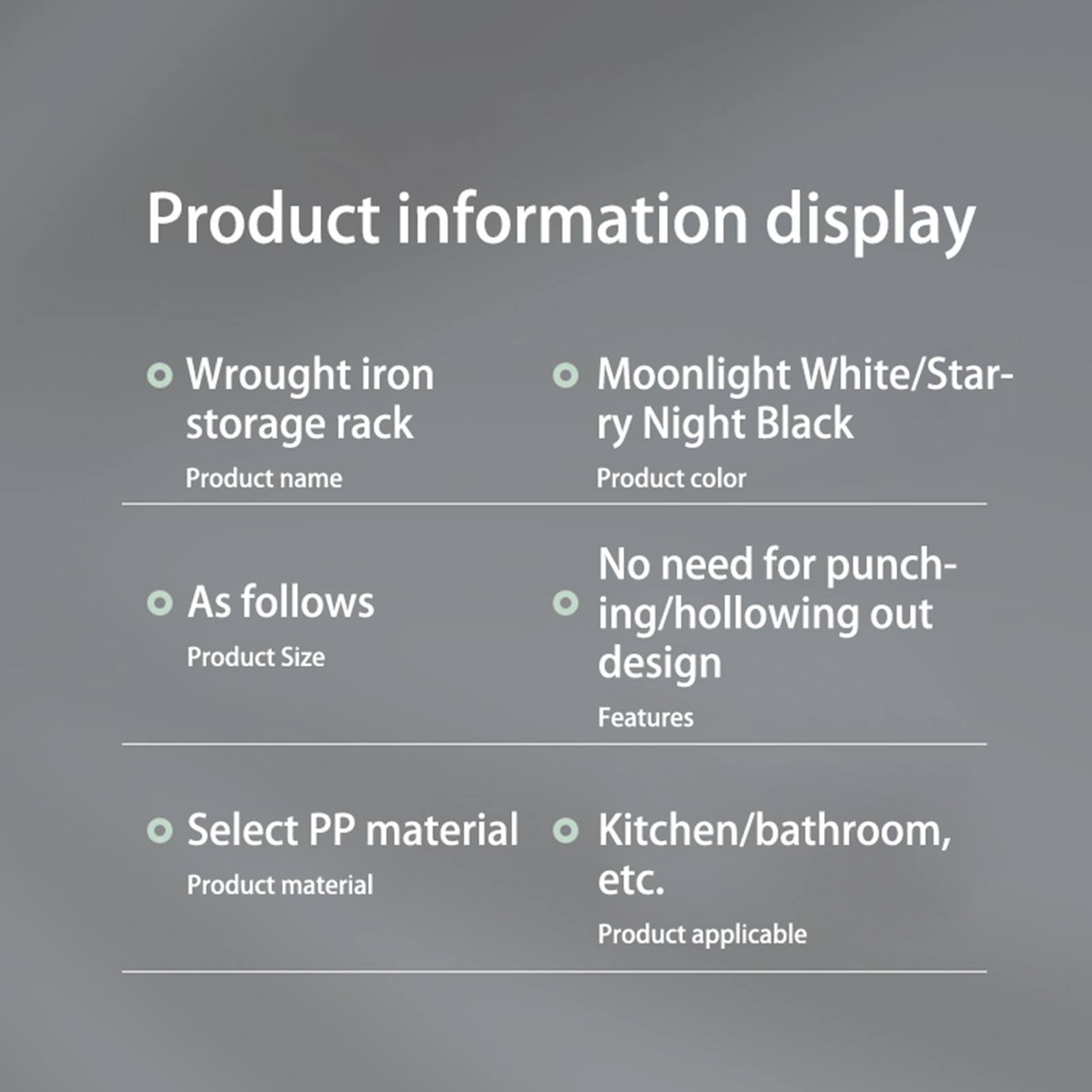 Product information display

Wrought iron storage rack
Product name

Moonlight White/Starry Night Black
Product color

As follows
Product Size

No need for punching/hollowing out design
Features

Select PP material
Product material

Kitchen/bathroom, etc.
Product applicable